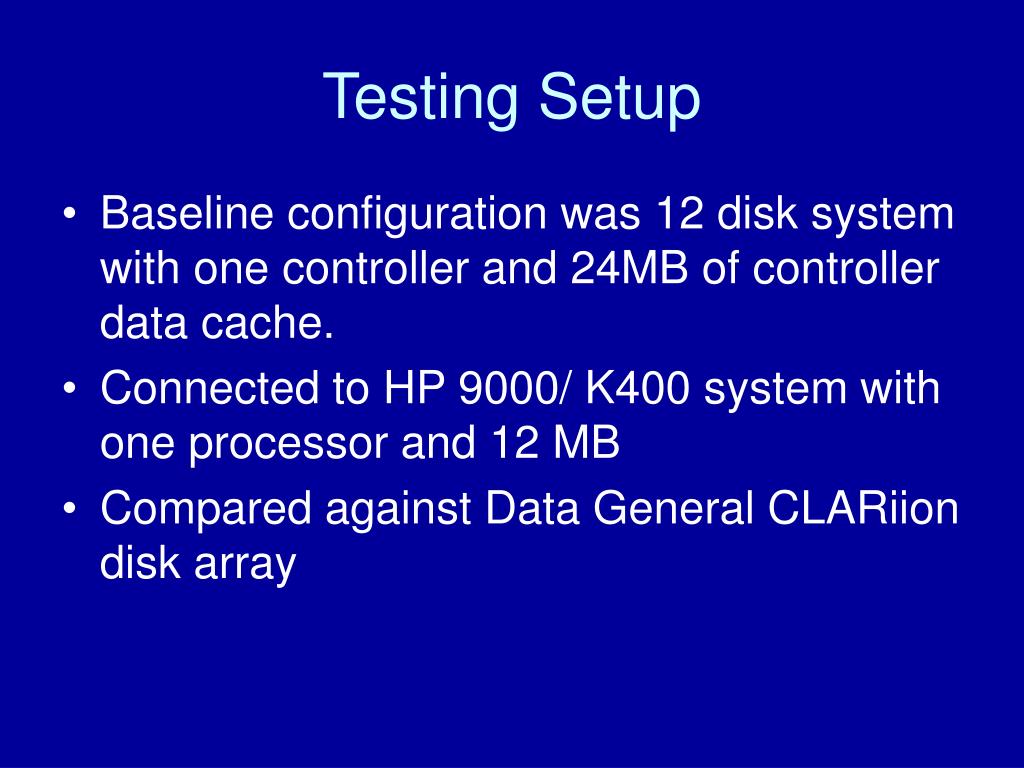 Testing Setup

• Baseline configuration was 12 disk system with one controller and 24MB of controller data cache.
• Connected to HP 9000/ K400 system with one processor and 12 MB
• Compared against Data General CLARiion disk array